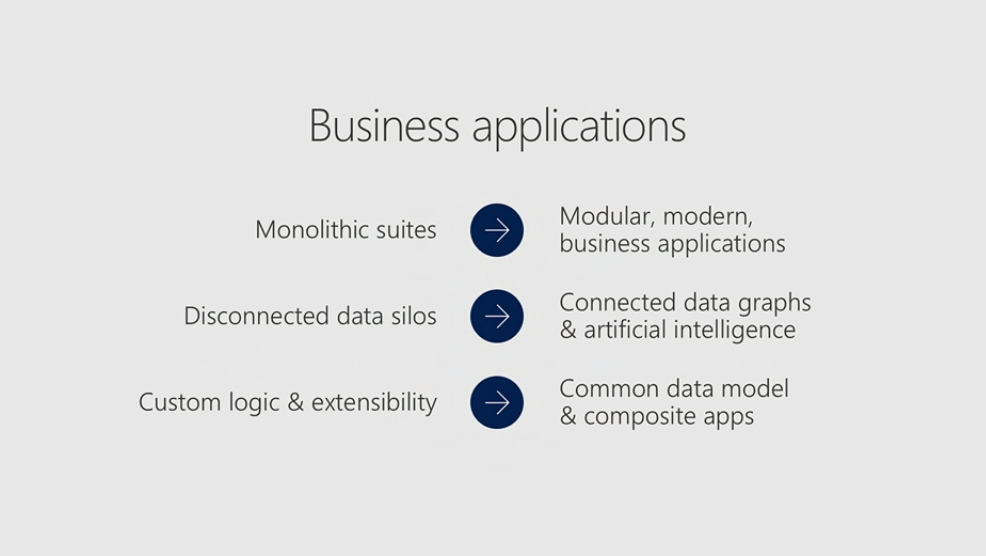 Business applications

Monolithic suites → Modular, modern, business applications

Disconnected data silos → Connected data graphs & artificial intelligence

Custom logic & extensibility → Common data model & composite apps